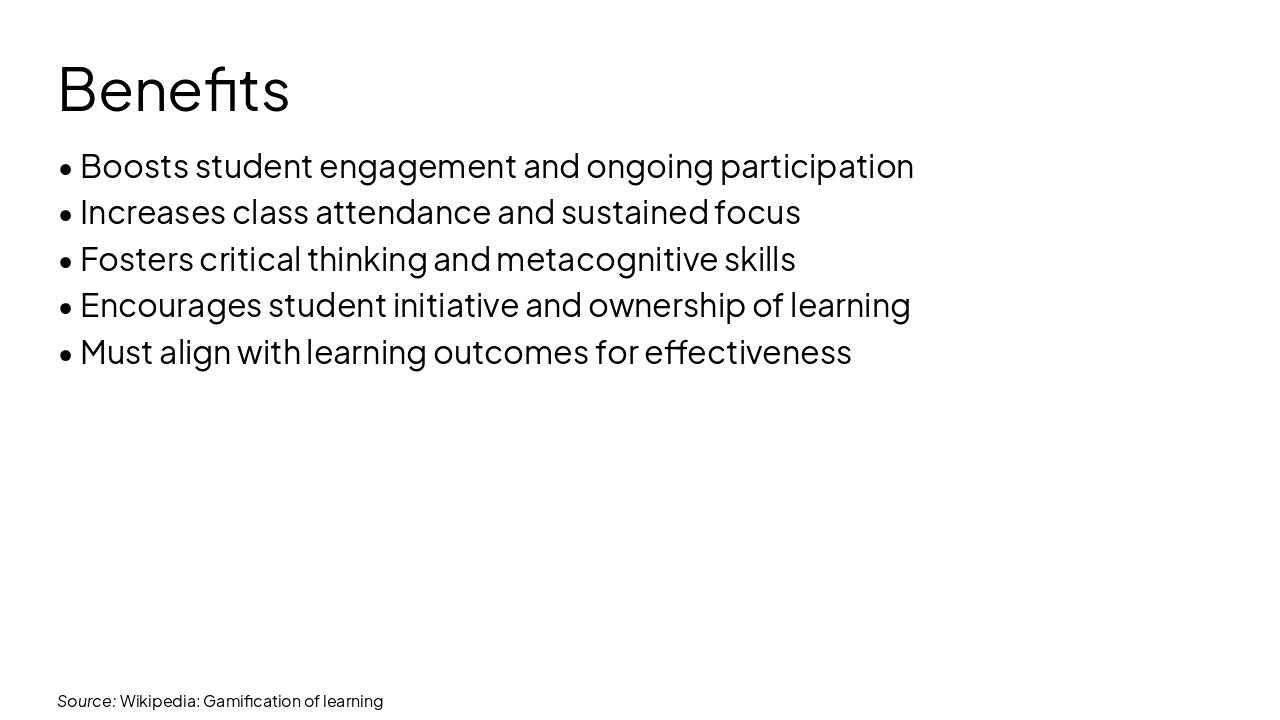 Benefits

• Boosts student engagement and ongoing participation
• Increases class attendance and sustained focus
• Fosters critical thinking and metacognitive skills
• Encourages student initiative and ownership of learning
• Must align with learning outcomes for effectiveness

Source: Wikipedia: Gamification of learning